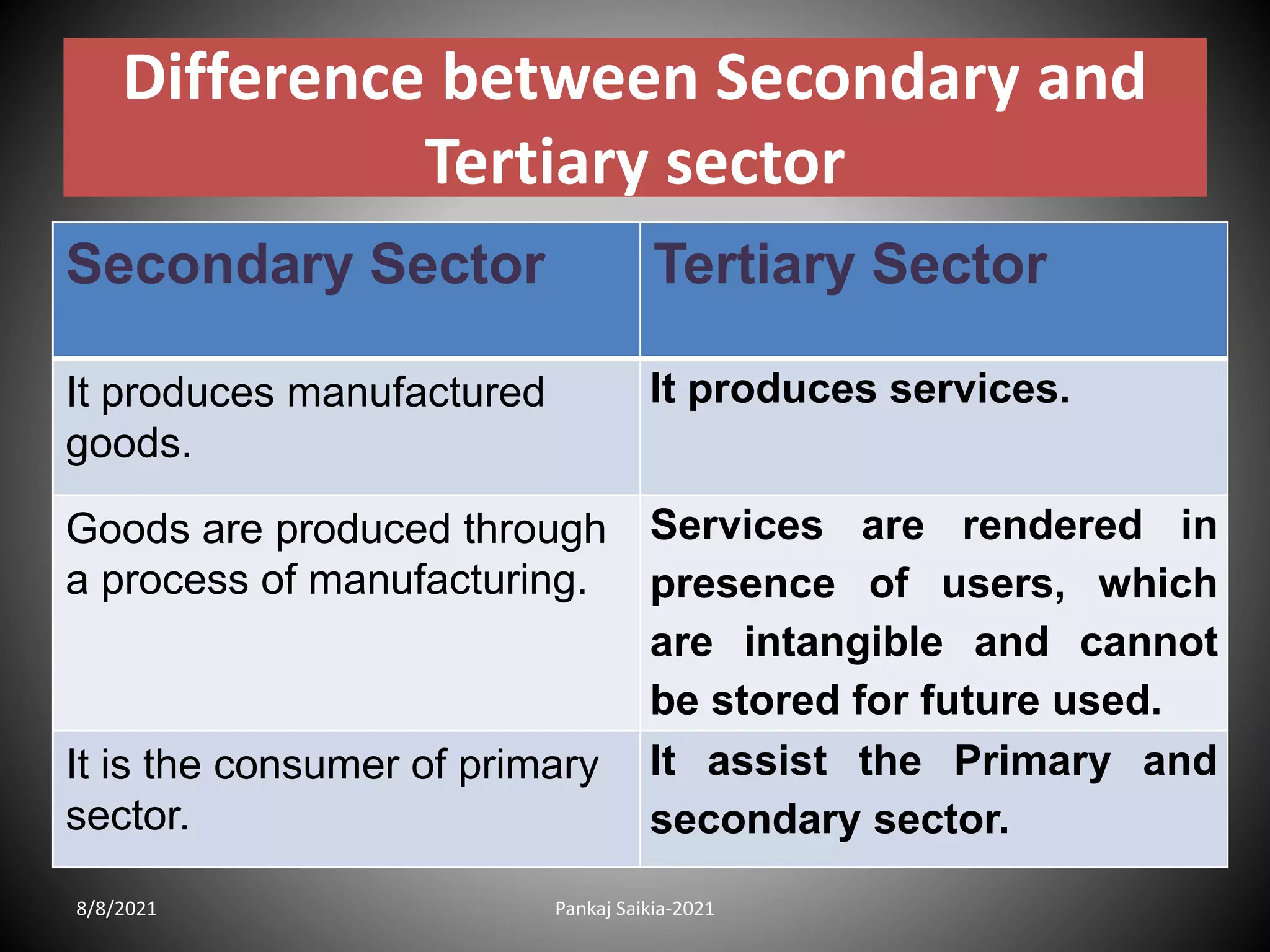 Difference between Secondary and Tertiary sector

| Secondary Sector | Tertiary Sector |
|---|---|
| It produces manufactured goods. | It produces services. |
| Goods are produced through a process of manufacturing. | Services are rendered in presence of users, which are intangible and cannot be stored for future used. |
| It is the consumer of primary sector. | It assist the Primary and secondary sector. |

8/8/2021

Pankaj Saikia-2021